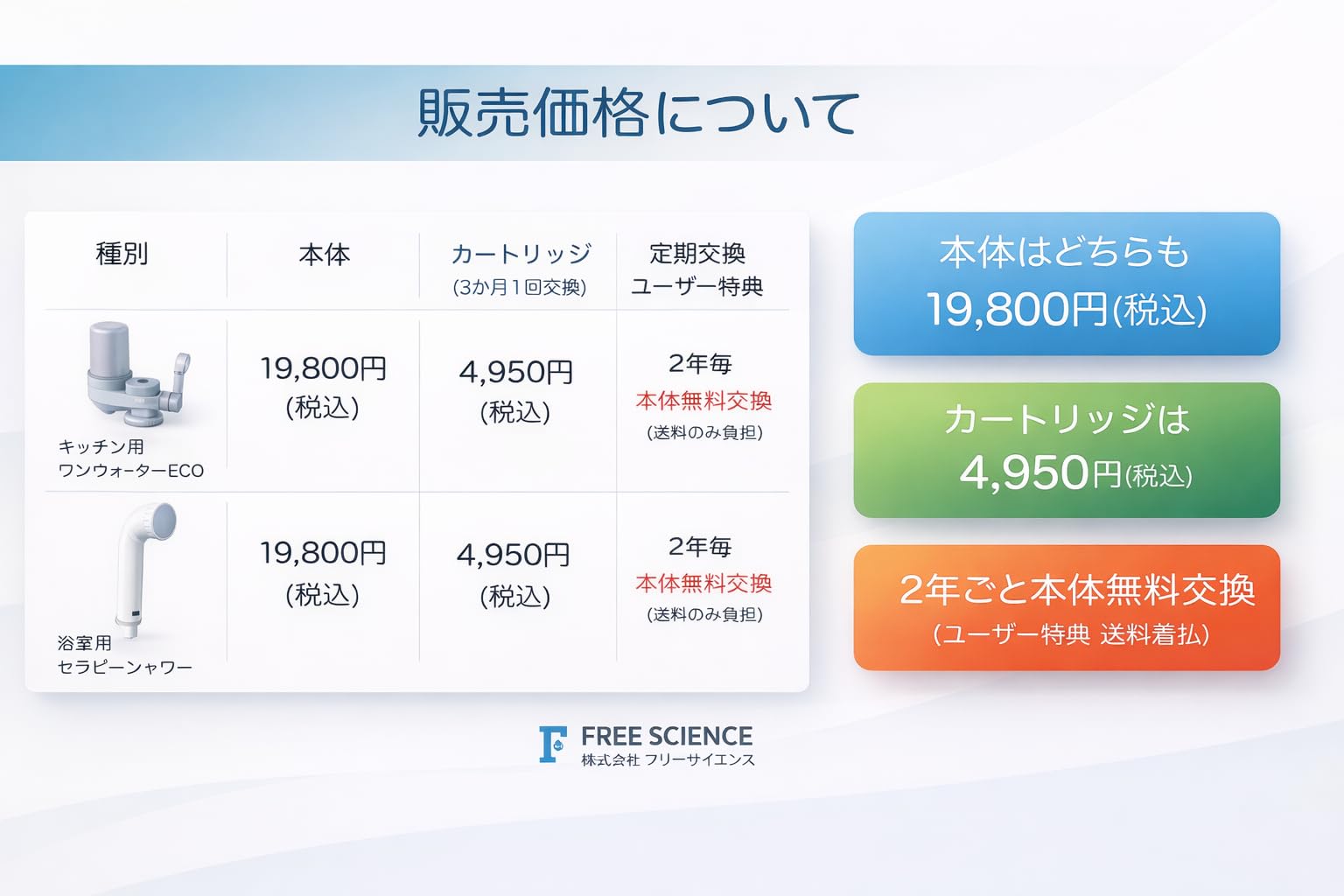 販売価格について

| 種別 | 本体 | カートリッジ (3か月1回交換) | 定期交換 ユーザー特典 |
|---|---|---|---|
| キッチン用 ワンウォーターECO | 19,800円 (税込) | 4,950円 (税込) | 2年毎 本体無料交換 (送料のみ負担) |
| 浴室用 セラピーシャワー | 19,800円 (税込) | 4,950円 (税込) | 2年毎 本体無料交換 (送料のみ負担) |

本体はどちらも
19,800円(税込)

カートリッジは
4,950円(税込)

2年ごと本体無料交換
(ユーザー特典 送料着払)

FREE SCIENCE
株式会社 フリーサイエンス